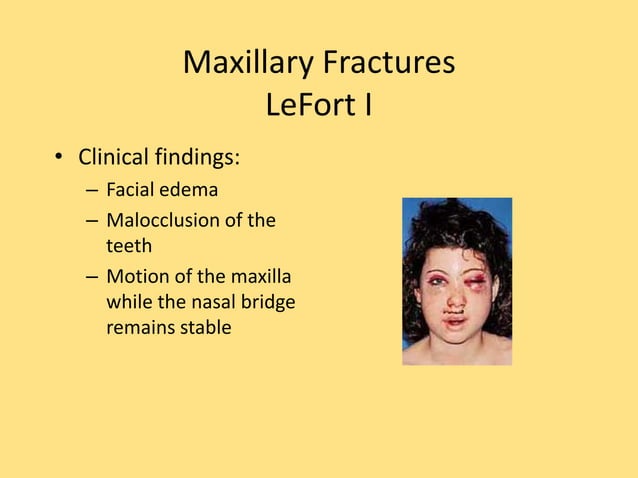 Maxillary Fractures
LeFort I

• Clinical findings:
– Facial edema
– Malocclusion of the teeth
– Motion of the maxilla while the nasal bridge remains stable